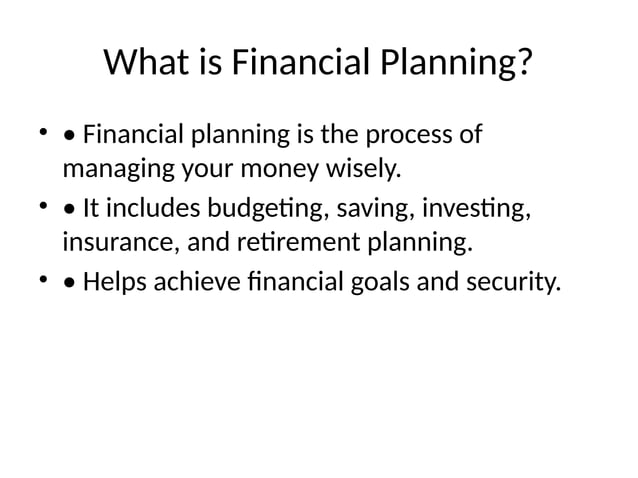 What is Financial Planning?

• • Financial planning is the process of managing your money wisely.
• • It includes budgeting, saving, investing, insurance, and retirement planning.
• • Helps achieve financial goals and security.